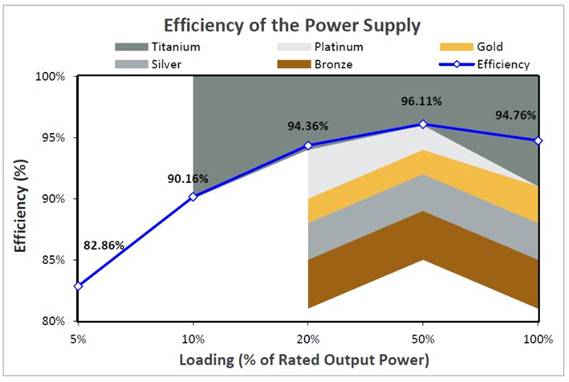 Efficiency of the Power Supply

Titanium
Platinum
Gold
Silver
Bronze
Efficiency

Efficiency (%)

100%
95%
90%
85%
80%

82.86%
90.16%
94.36%
96.11%
94.76%

5%
10%
20%
50%
100%

Loading (% of Rated Output Power)